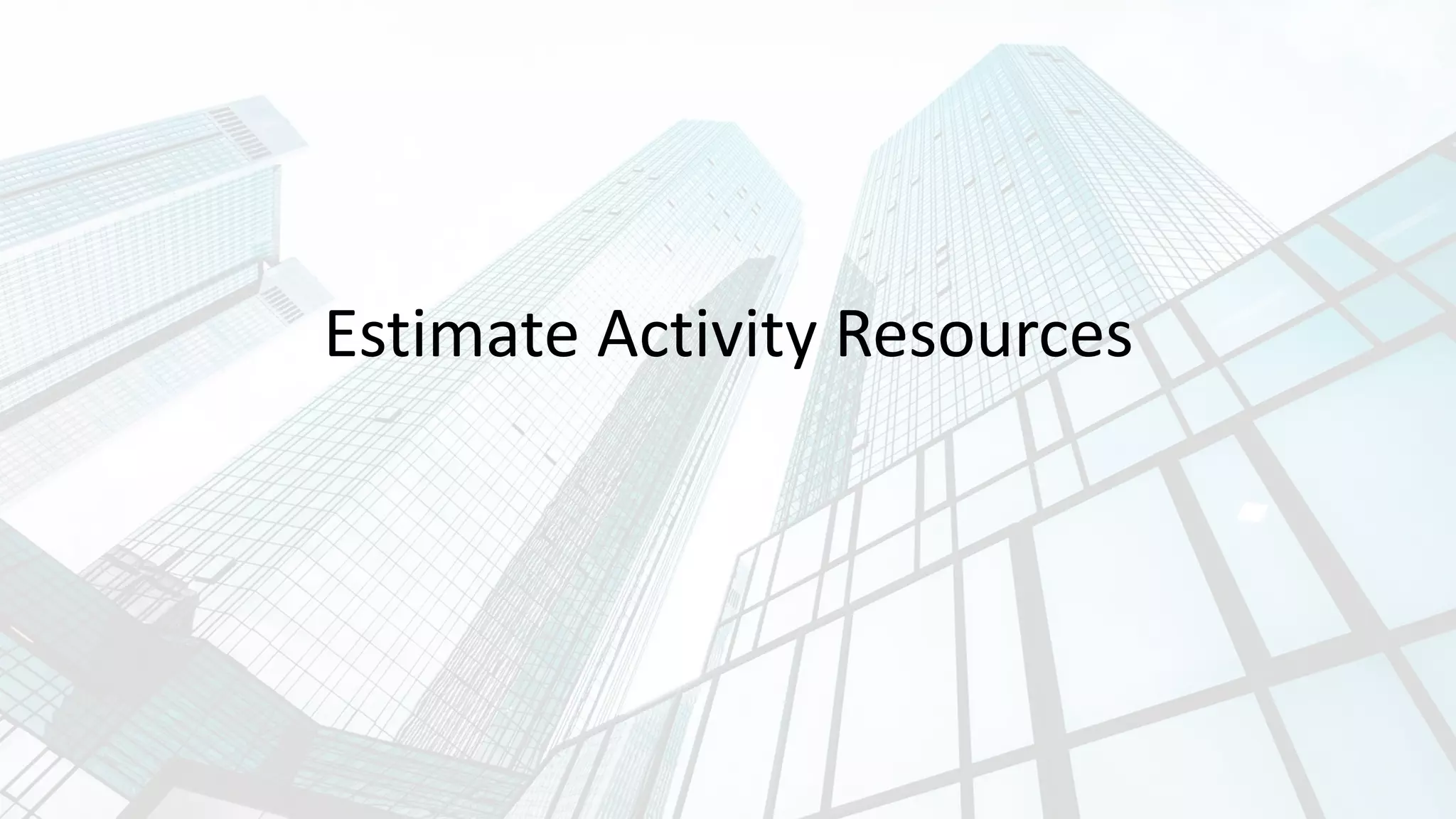 Estimate Activity Resources